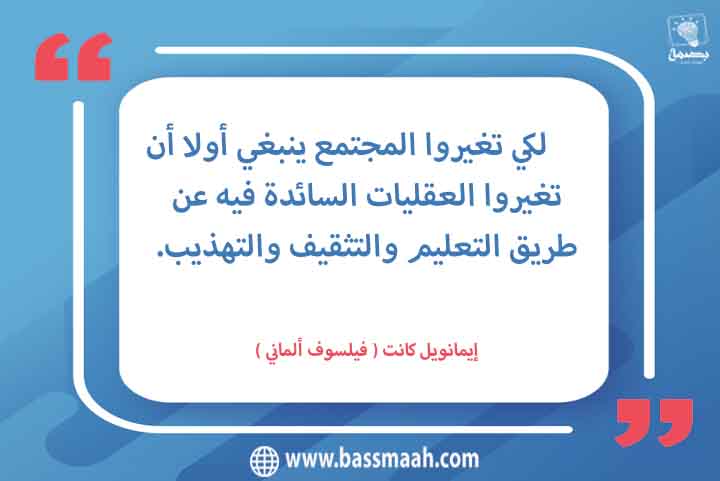 بصمة

لكي تغيروا المجتمع ينبغي أولا أن تغيروا العقليات السائدة فيه عن طريق التعليم والتثقيف والتهذيب.

إيمانويل كانت ( فيلسوف ألماني )

www.bassmaah.com